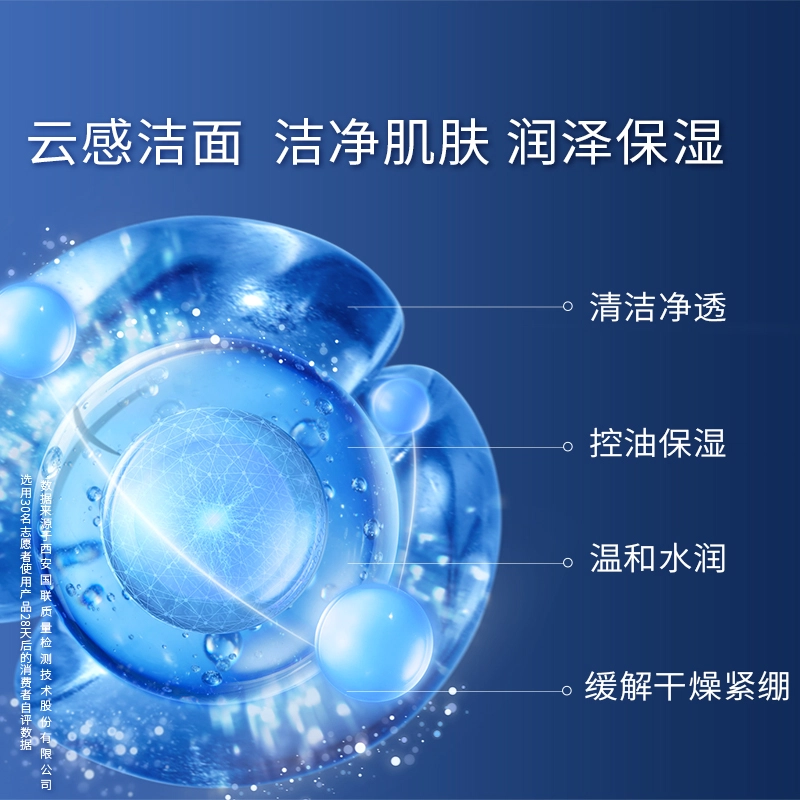 云感洁面 洁净肌肤 润泽保湿

清洁净透

控油保湿

温和水润

缓解干燥紧绷

数据来源于西安国联质量检测技术股份有限公司

选用30名志愿者使用产品28天后的消费者自评数据